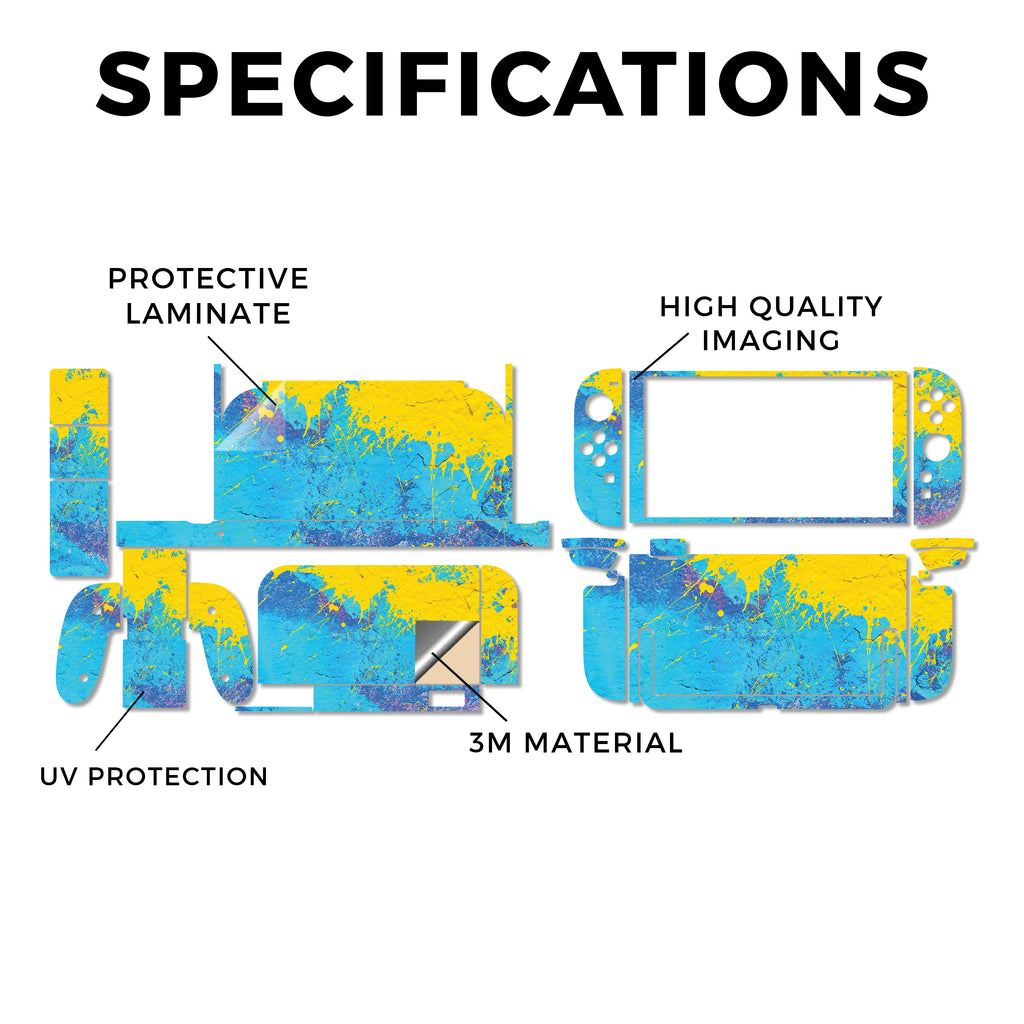 SPECIFICATIONS

PROTECTIVE LAMINATE

HIGH QUALITY IMAGING

3M MATERIAL

UV PROTECTION